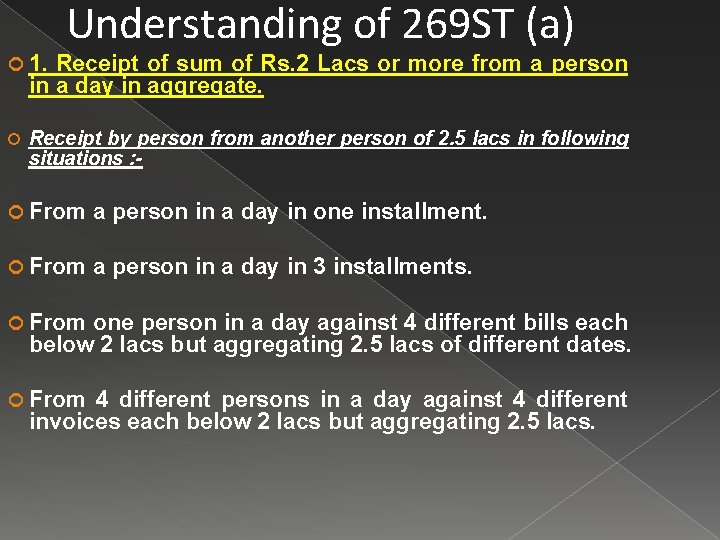 Understanding of 269ST (a)

1. Receipt of sum of Rs.2 Lacs or more from a person in a day in aggregate.

Receipt by person from another person of 2.5 lacs in following situations :-

From a person in a day in one installment.

From a person in a day in 3 installments.

From one person in a day against 4 different bills each below 2 lacs but aggregating 2.5 lacs of different dates.

From 4 different persons in a day against 4 different invoices each below 2 lacs but aggregating 2.5 lacs.